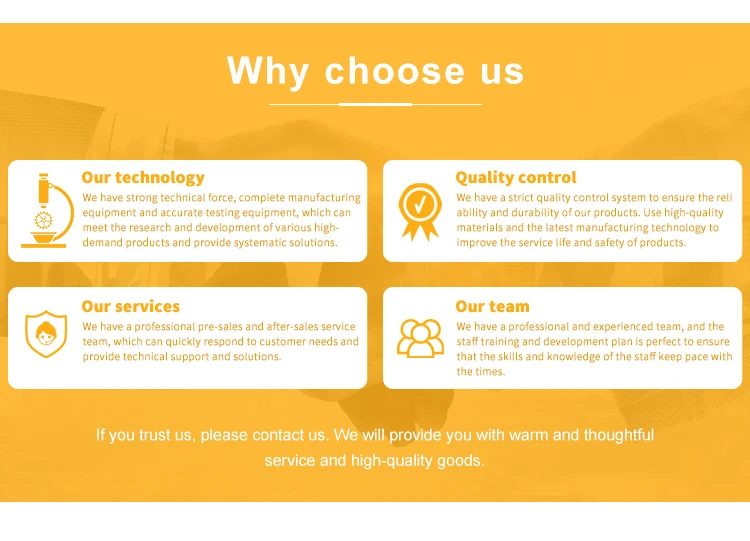 Why choose us

Our technology
We have strong technical force, complete manufacturing equipment and accurate testing equipment, which can meet the research and development of various high-demand products and provide systematic solutions.

Quality control
We have a strict quality control system to ensure the reli ability and durability of our products. Use high-quality materials and the latest manufacturing technology to improve the service life and safety of products.

Our services
We have a professional pre-sales and after-sales service team, which can quickly respond to customer needs and provide technical support and solutions.

Our team
We have a professional and experienced team, and the staff training and development plan is perfect to ensure that the skills and knowledge of the staff keep pace with the times.

If you trust us, please contact us. We will provide you with warm and thoughtful service and high-quality goods.